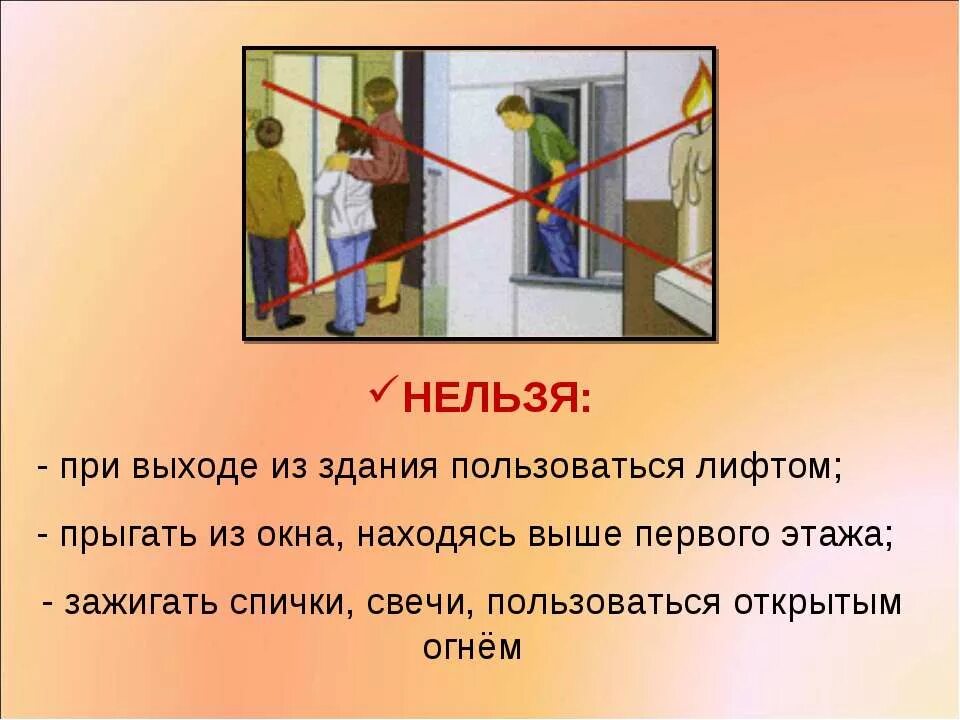 ✓НЕЛЬЗЯ:

- при выходе из здания пользоваться лифтом;

- прыгать из окна, находясь выше первого этажа;

- зажигать спички, свечи, пользоваться открытым огнём